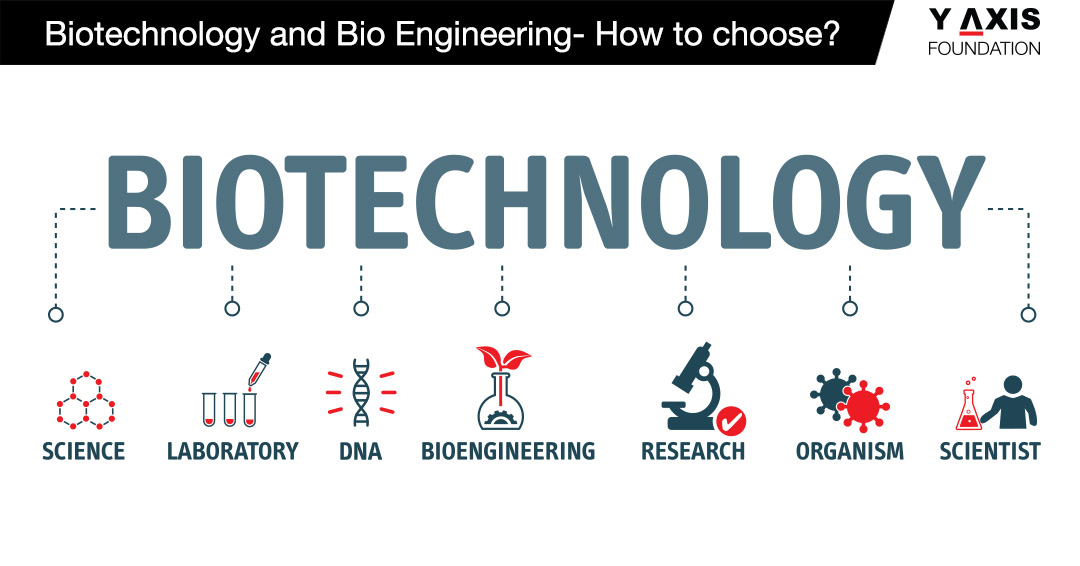 Biotechnology and Bio Engineering- How to choose?

Y AXIS
FOUNDATION

BIOTECHNOLOGY

SCIENCE
LABORATORY
DNA
BIOENGINEERING
RESEARCH
ORGANISM
SCIENTIST